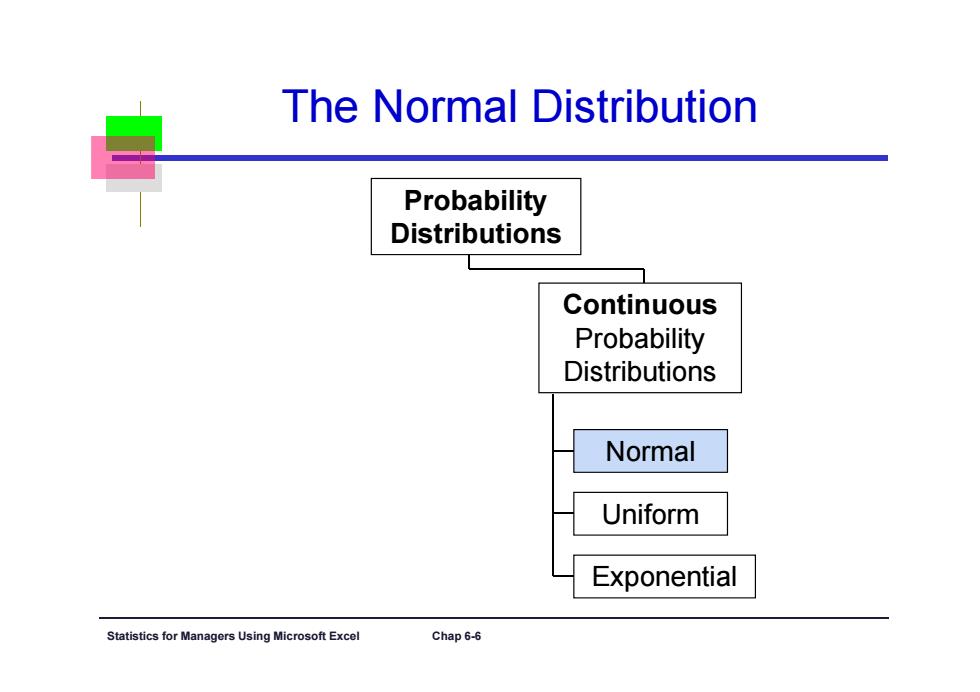 The Normal Distribution

Probability Distributions

Continuous Probability Distributions

Normal

Uniform

Exponential

Statistics for Managers Using Microsoft Excel

Chap 6-6